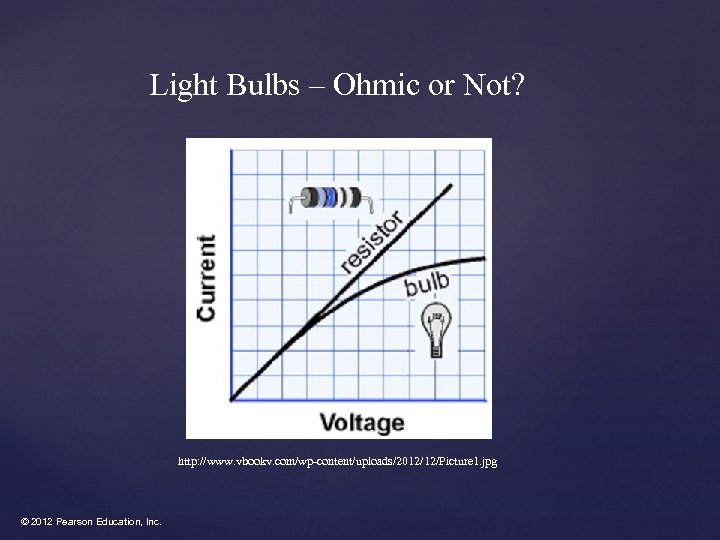 Light Bulbs – Ohmic or Not?

Current

resistor

bulb

Voltage

http://www.vbookv.com/wp-content/uploads/2012/12/Picture1.jpg

© 2012 Pearson Education, Inc.